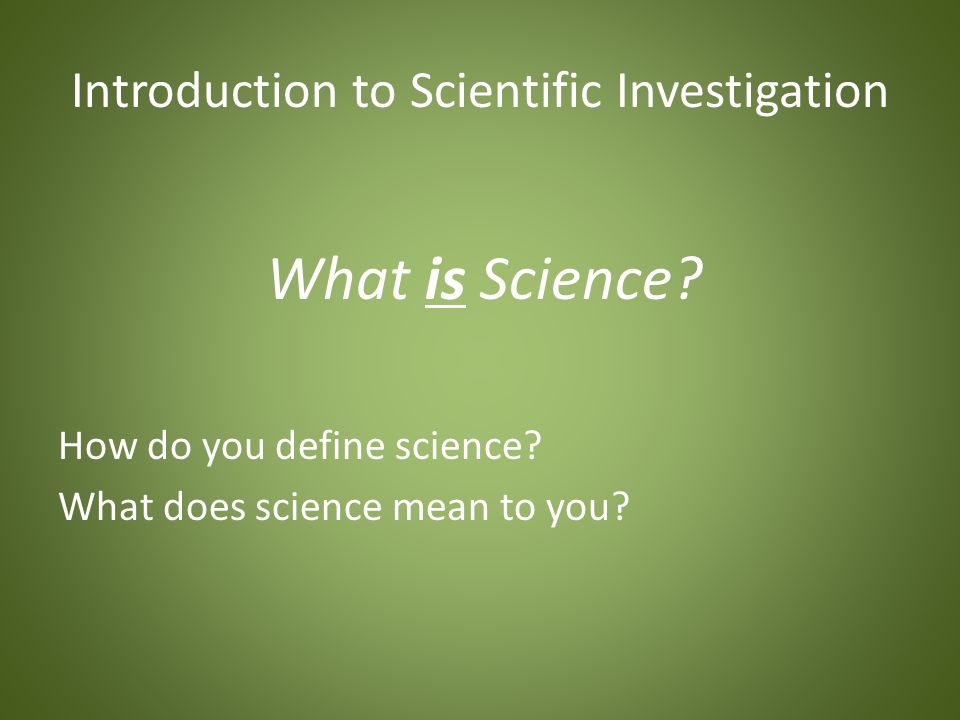 Introduction to Scientific Investigation

What is Science?

How do you define science?
What does science mean to you?